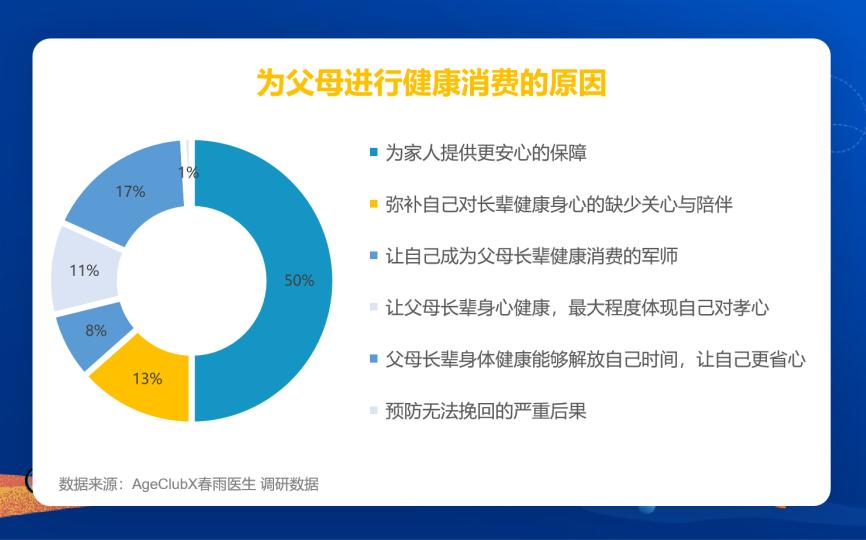 为父母进行健康消费的原因

1%
17%
11%
8%
13%
50%

为家人提供更安心的保障

弥补自己对长辈健康身心的缺少关心与陪伴

让自己成为父母长辈健康消费的军师

让父母长辈身心健康，最大程度体现自己对孝心

父母长辈身体健康能够解放自己时间，让自己更省心

预防无法挽回的严重后果

数据来源：AgeClubX春雨医生 调研数据